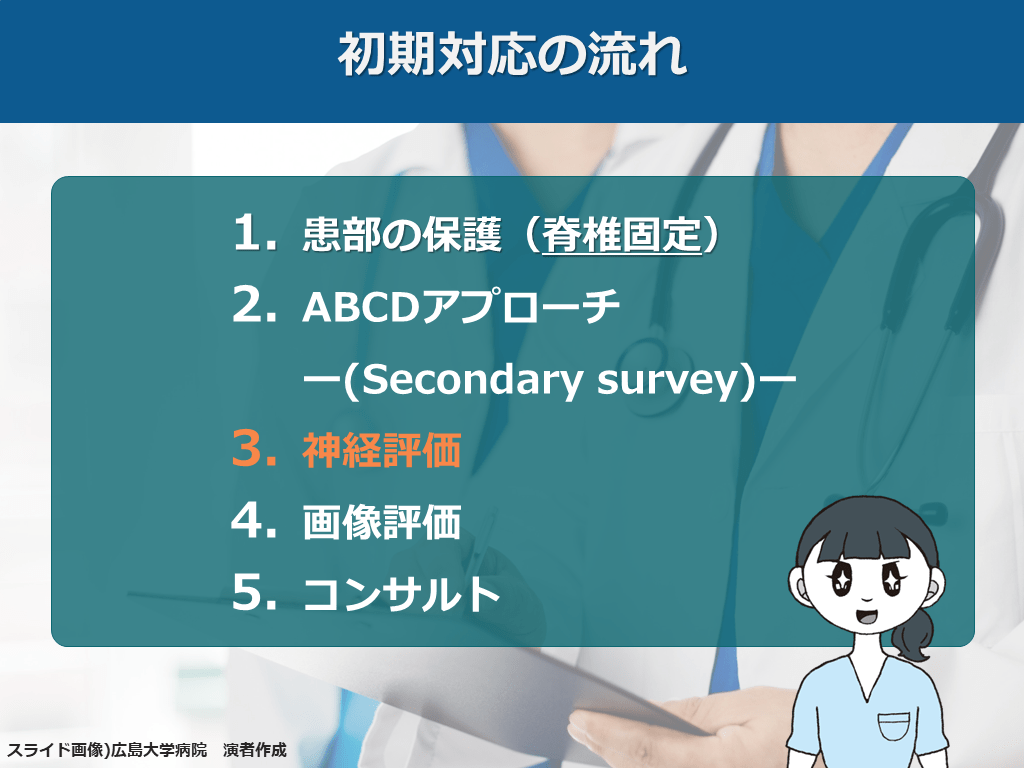 初期対応の流れ

1. 患部の保護（脊椎固定）
2. ABCDアプローチ
ー(Secondary survey)ー
3. 神経評価
4. 画像評価
5. コンサルト

スライド画像)広島大学病院　演者作成